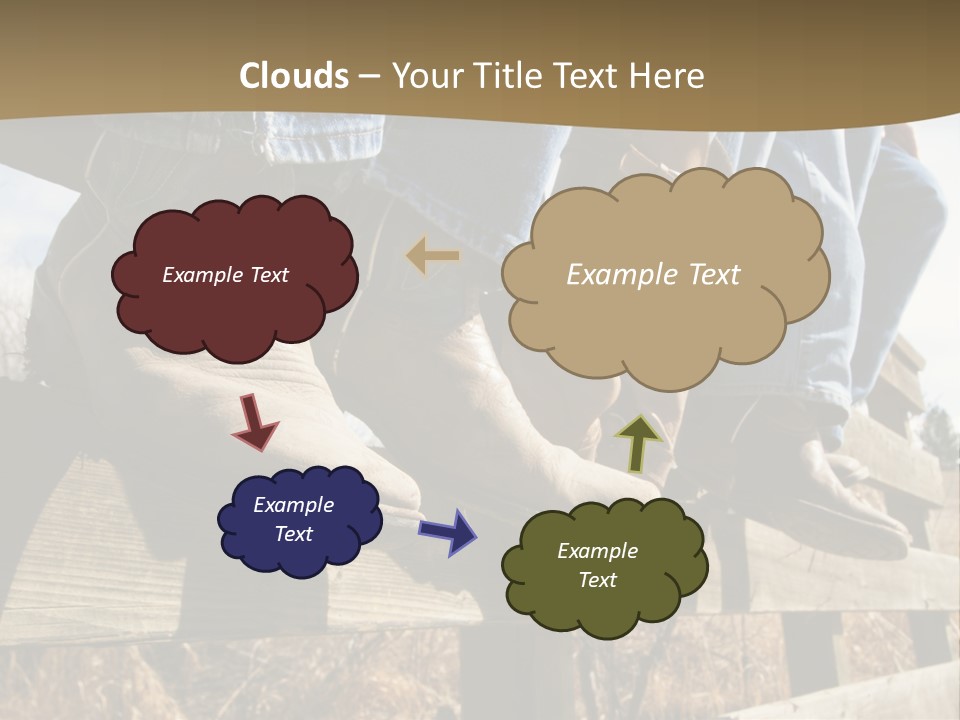 Clouds – Your Title Text Here

Example Text

Example Text

Example Text

Example Text